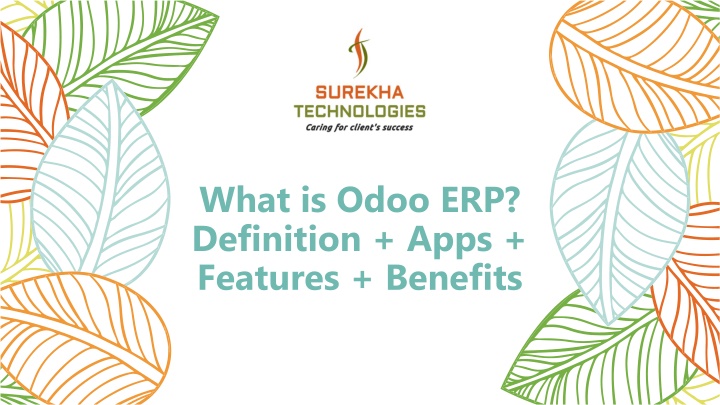 SUREKHA
TECHNOLOGIES
Caring for client's success

What is Odoo ERP?
Definition + Apps +
Features + Benefits